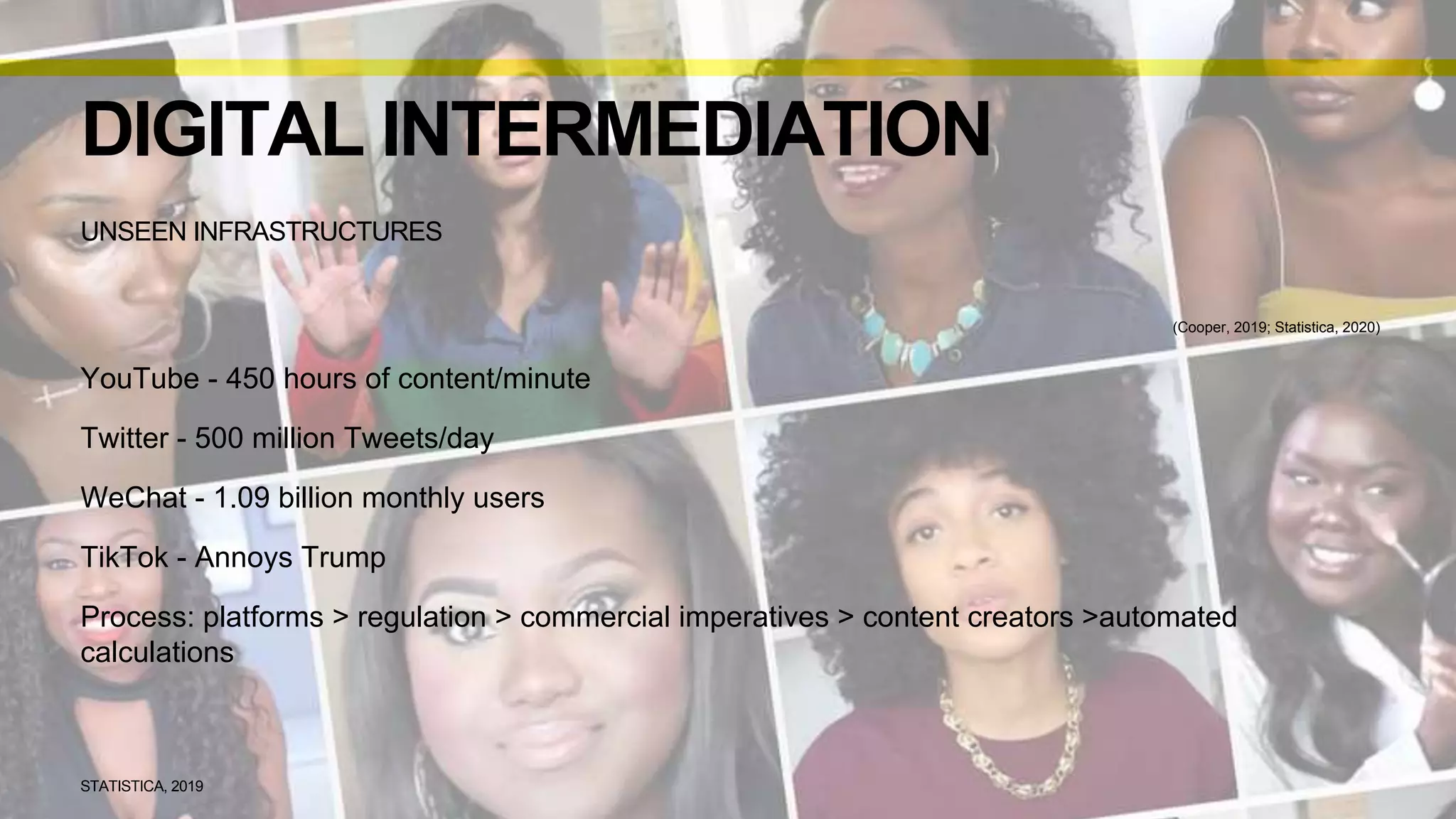 DIGITAL INTERMEDIATION

UNSEEN INFRASTRUCTURES

(Cooper, 2019; Statistica, 2020)

YouTube - 450 hours of content/minute

Twitter - 500 million Tweets/day

WeChat - 1.09 billion monthly users

TikTok - Annoys Trump

Process: platforms > regulation > commercial imperatives > content creators >automated calculations

STATISTICA, 2019